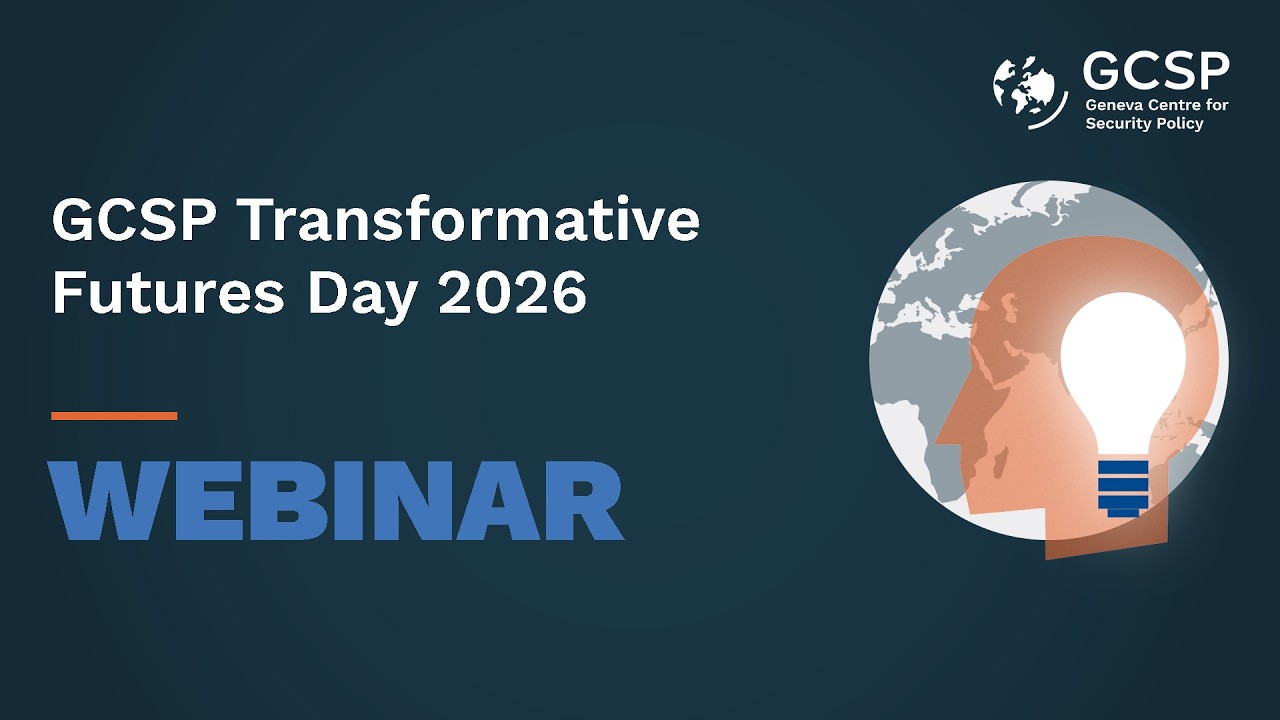 GCSP
Geneva Centre for
Security Policy

GCSP Transformative Futures Day 2026

WEBINAR